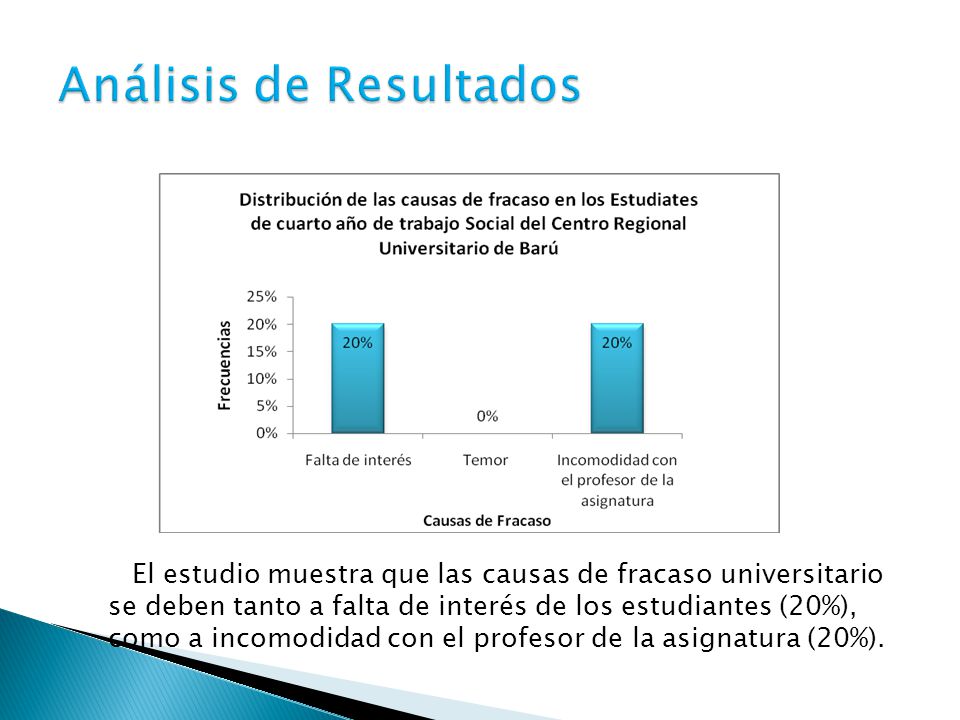 Análisis de Resultados

Distribución de las causas de fracaso en los Estudiates de cuarto año de trabajo Social del Centro Regional Universitario de Barú

Frecuencias

25%
20%
15%
10%
5%
0%

20%
0%
20%

Falta de interés
Temor
Incomodidad con el profesor de la asignatura

Causas de Fracaso

El estudio muestra que las causas de fracaso universitario se deben tanto a falta de interés de los estudiantes (20%), como a incomodidad con el profesor de la asignatura (20%).